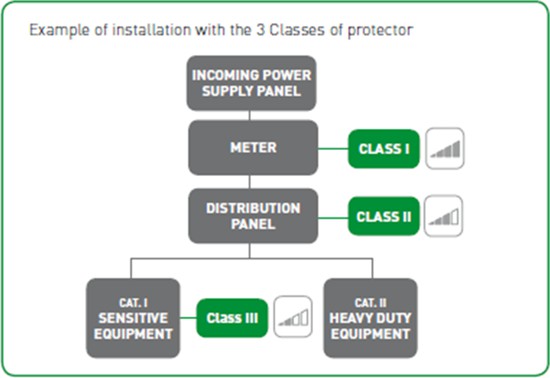 Example of installation with the 3 Classes of protector

INCOMING POWER SUPPLY PANEL

METER

CLASS I

DISTRIBUTION PANEL

CLASS II

CAT. I SENSITIVE EQUIPMENT

Class III

CAT. II HEAVY DUTY EQUIPMENT